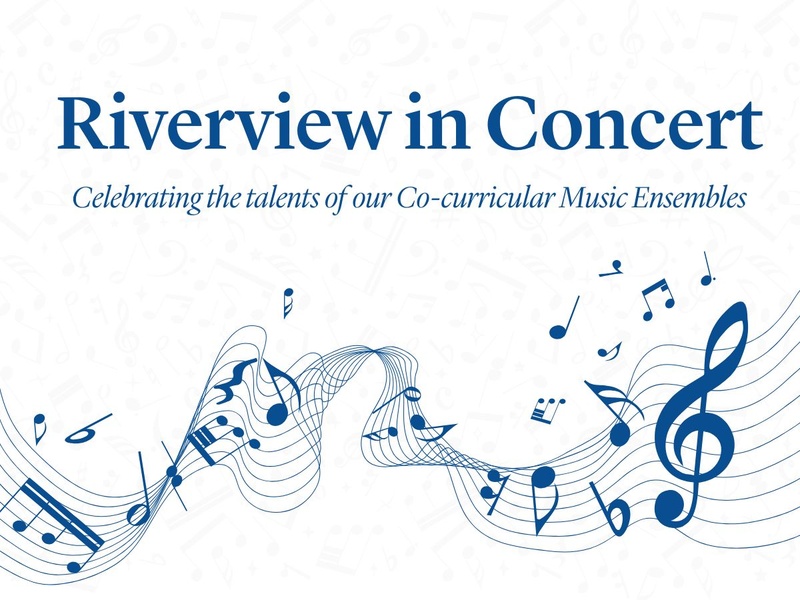 Riverview in Concert

Celebrating the talents of our Co-curricular Music Ensembles